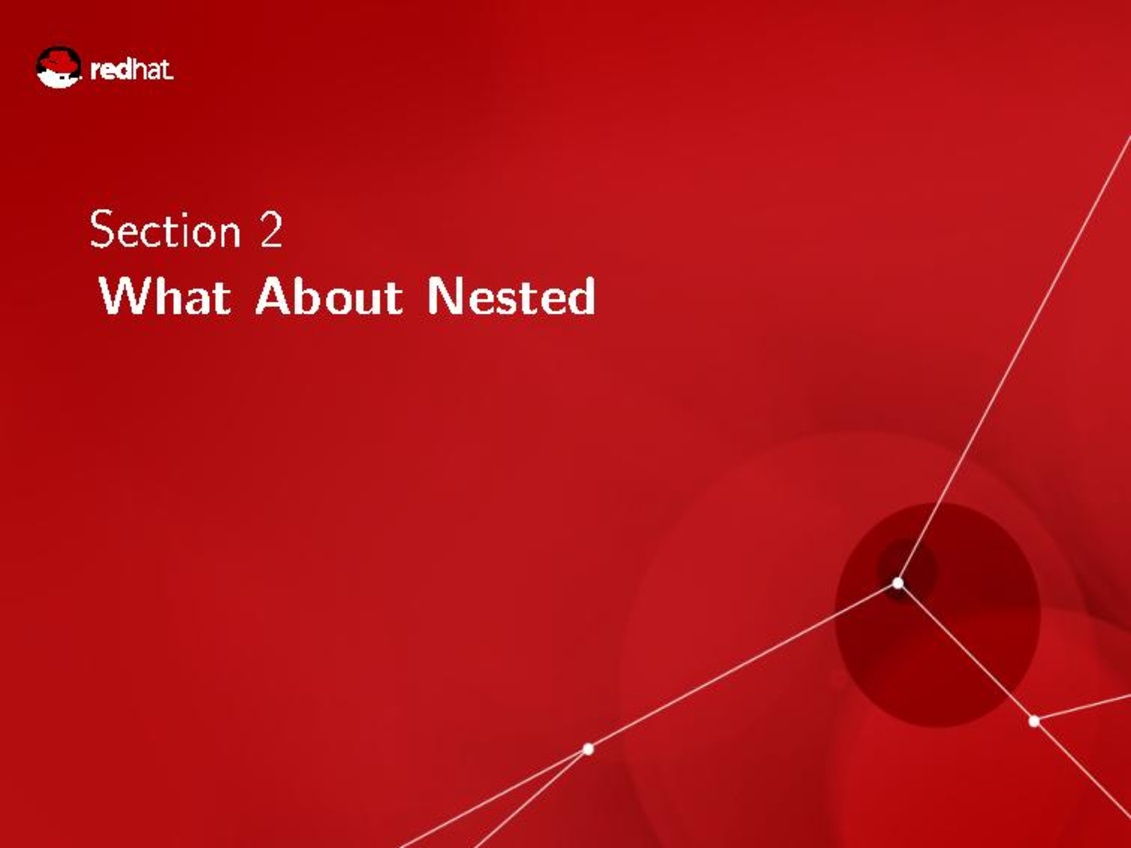 redhat.

Section 2
What About Nested